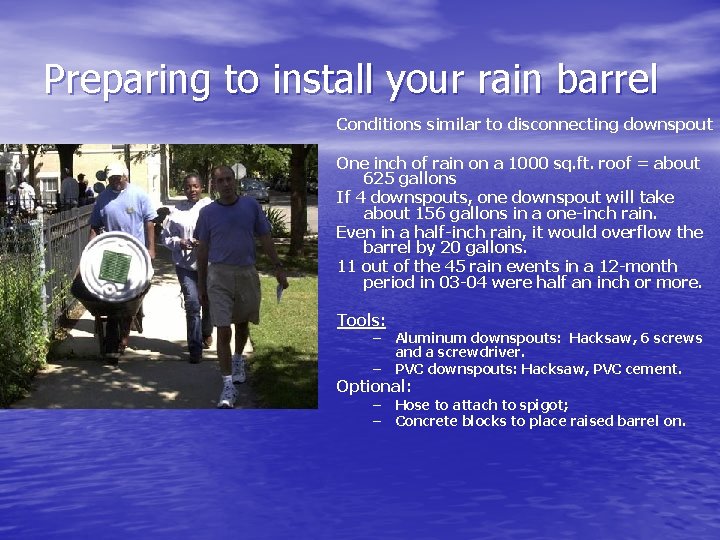 Preparing to install your rain barrel

Conditions similar to disconnecting downspout

One inch of rain on a 1000 sq.ft. roof = about 625 gallons

If 4 downspouts, one downspout will take about 156 gallons in a one-inch rain.

Even in a half-inch rain, it would overflow the barrel by 20 gallons.

11 out of the 45 rain events in a 12-month period in 03-04 were half an inch or more.

Tools:

– Aluminum downspouts: Hacksaw, 6 screws and a screwdriver.

– PVC downspouts: Hacksaw, PVC cement.

Optional:

– Hose to attach to spigot;

– Concrete blocks to place raised barrel on.